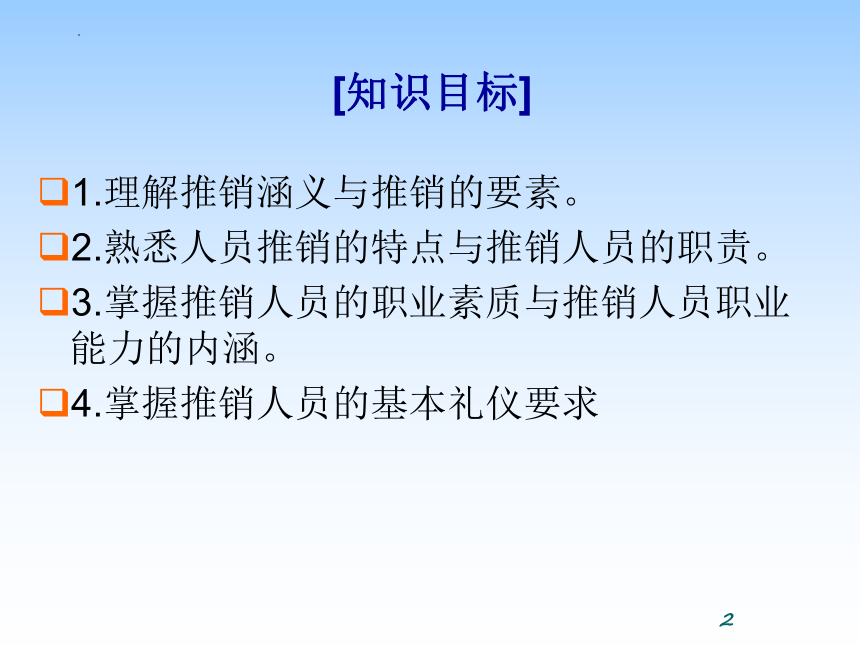 [知识目标]

❑1.理解推销涵义与推销的要素。

❑2.熟悉人员推销的特点与推销人员的职责。

❑3.掌握推销人员的职业素质与推销人员职业能力的内涵。

❑4.掌握推销人员的基本礼仪要求

2